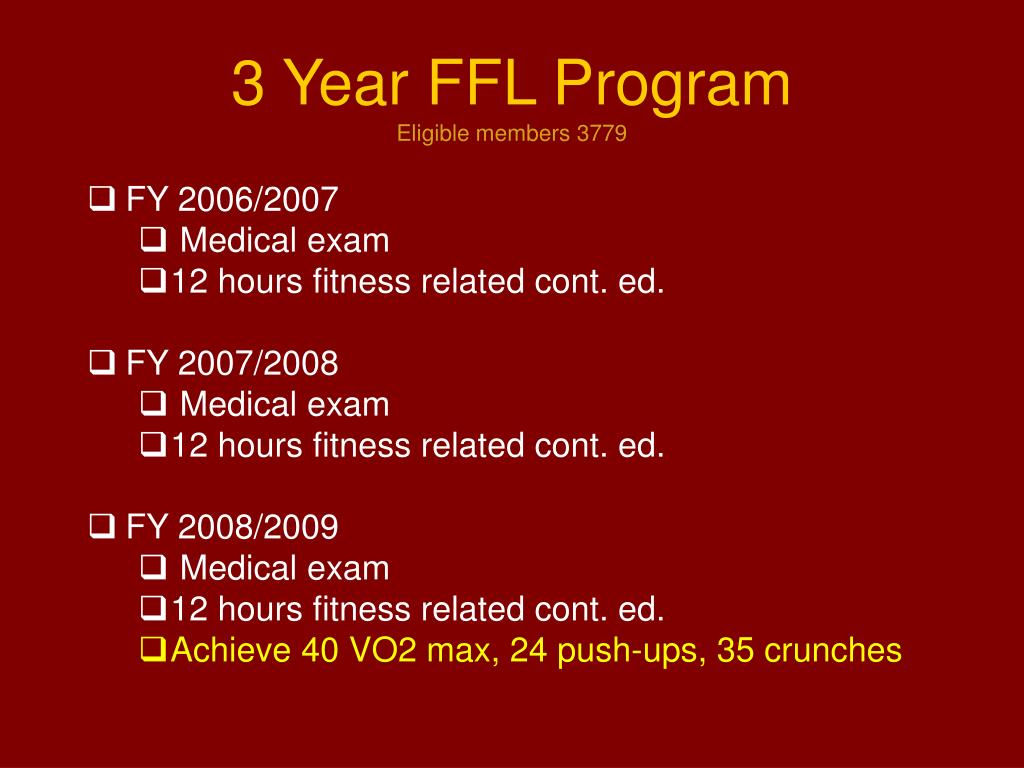 3 Year FFL Program
Eligible members 3779

❑ FY 2006/2007
❑ Medical exam
❑12 hours fitness related cont. ed.

❑ FY 2007/2008
❑ Medical exam
❑12 hours fitness related cont. ed.

❑ FY 2008/2009
❑ Medical exam
❑12 hours fitness related cont. ed.
❑Achieve 40 VO2 max, 24 push-ups, 35 crunches